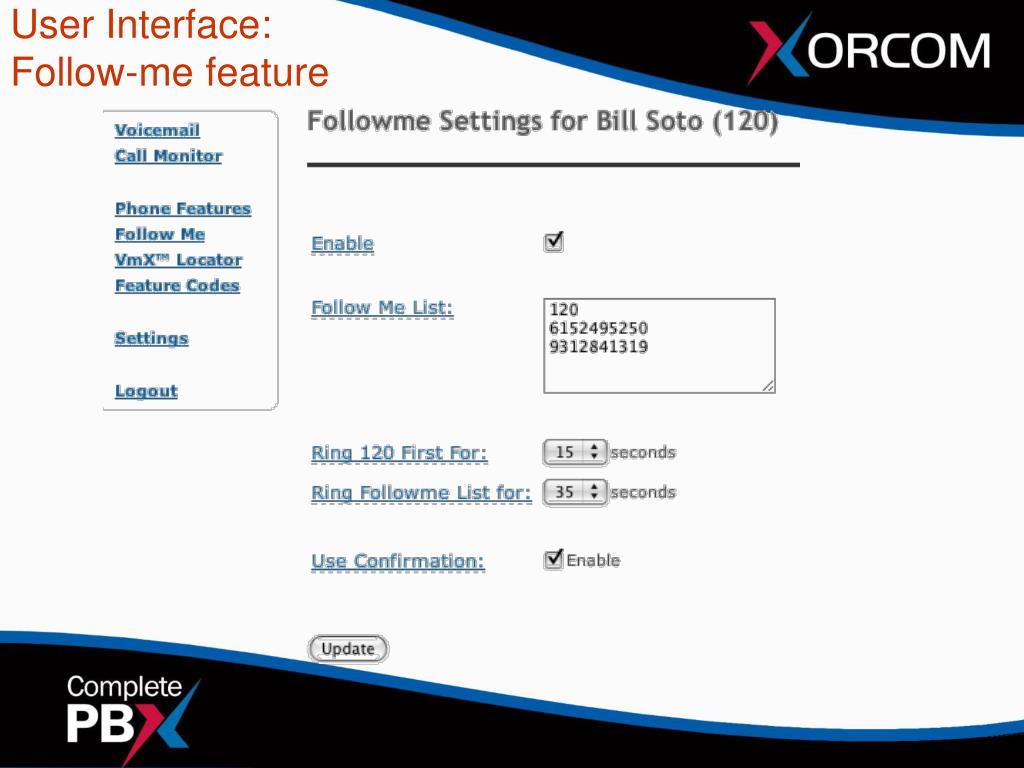 User Interface:
Follow-me feature

XORCOM

Voicemail
Call Monitor

Phone Features
Follow Me
VmX™ Locator
Feature Codes

Settings

Logout

Followme Settings for Bill Soto (120)

Enable

Follow Me List:
120
6152495250
9312841319

Ring 120 First For: 15 seconds

Ring Followme List for: 35 seconds

Use Confirmation: Enable

Update

Complete PBX